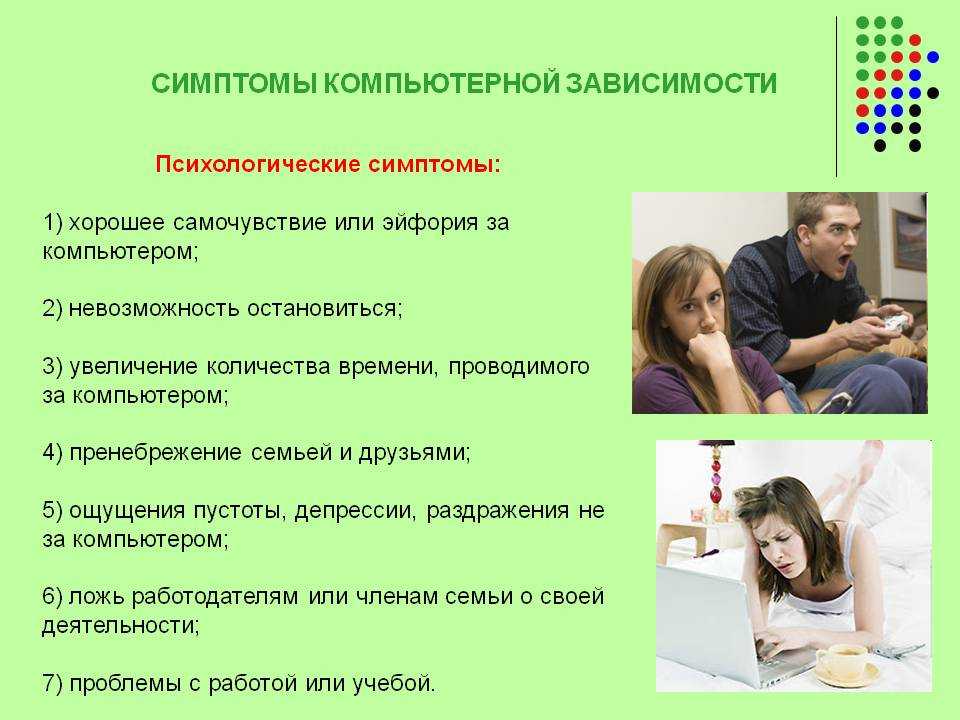 СИМПТОМЫ КОМПЬЮТЕРНОЙ ЗАВИСИМОСТИ

Психологические симптомы:

1) хорошее самочувствие или эйфория за компьютером;

2) невозможность остановиться;

3) увеличение количества времени, проводимого за компьютером;

4) пренебрежение семьей и друзьями;

5) ощущения пустоты, депрессии, раздражения не за компьютером;

6) ложь работодателям или членам семьи о своей деятельности;

7) проблемы с работой или учебой.